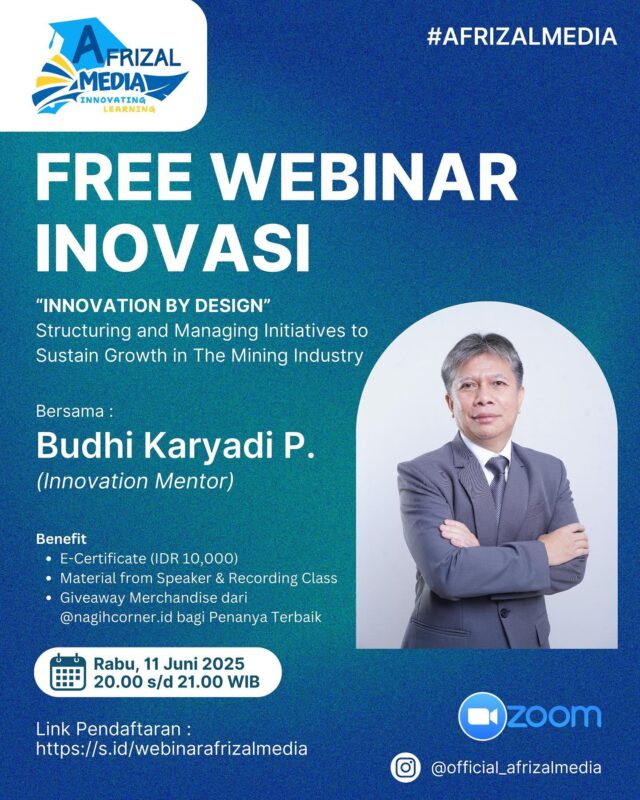 AFRIZAL MEDIA
INNOVATING LEARNING

#AFRIZALMEDIA

FREE WEBINAR INOVASI

"INNOVATION BY DESIGN"
Structuring and Managing Initiatives to Sustain Growth in The Mining Industry

Bersama :
Budhi Karyadi P.
(Innovation Mentor)

Benefit
• E-Certificate (IDR 10,000)
• Material from Speaker & Recording Class
• Giveaway Merchandise dari @nagihcorner.id bagi Penanya Terbaik

Rabu, 11 Juni 2025
20.00 s/d 21.00 WIB

Link Pendaftaran :
https://s.id/webinarafrizalmedia

zoom

@official_afrizalmedia